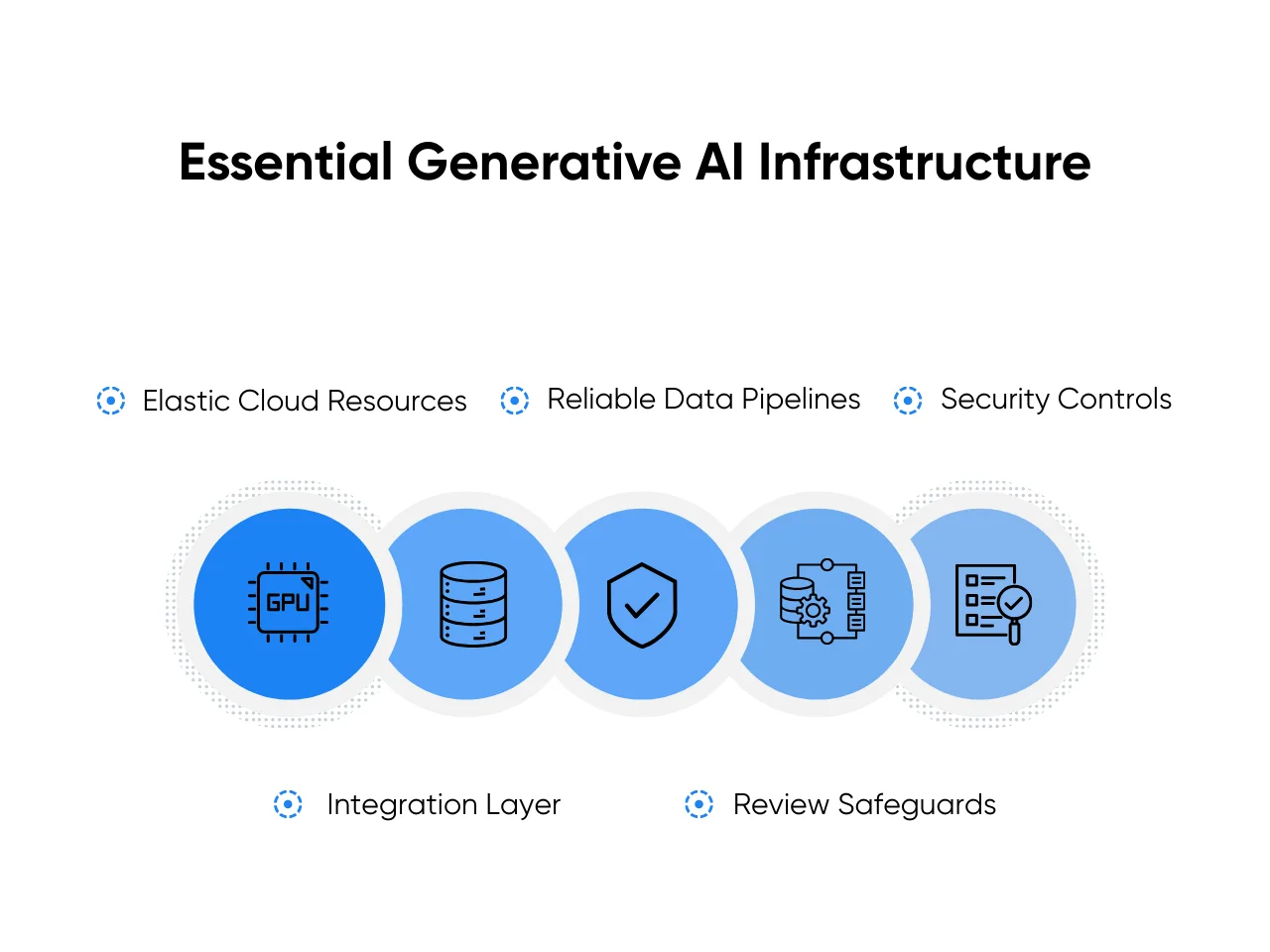 Essential Generative AI Infrastructure

Elastic Cloud Resources
Reliable Data Pipelines
Security Controls

GPU

Integration Layer
Review Safeguards